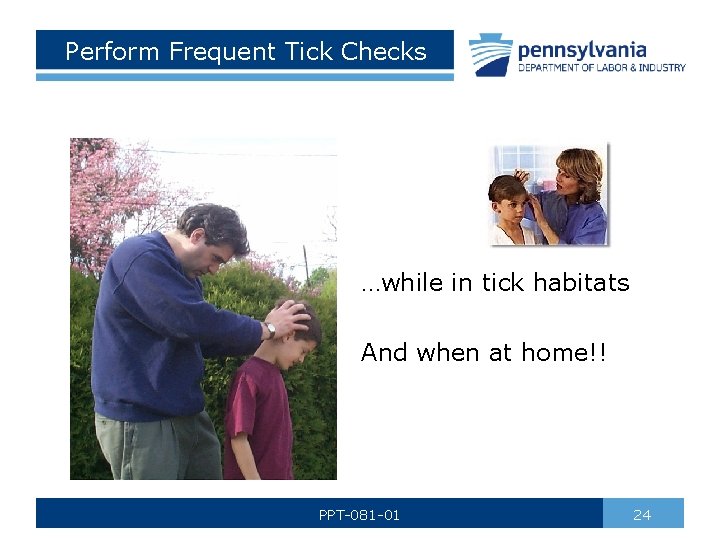 Perform Frequent Tick Checks

pennsylvania
DEPARTMENT OF LABOR & INDUSTRY

…while in tick habitats

And when at home!!

PPT-081-01

24